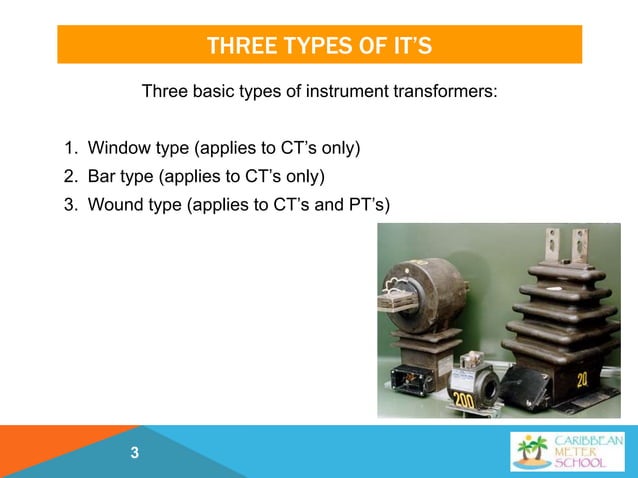 THREE TYPES OF IT'S

Three basic types of instrument transformers:

1. Window type (applies to CT's only)
2. Bar type (applies to CT's only)
3. Wound type (applies to CT's and PT's)

200

20

3

CARIBBEAN METER SCHOOL